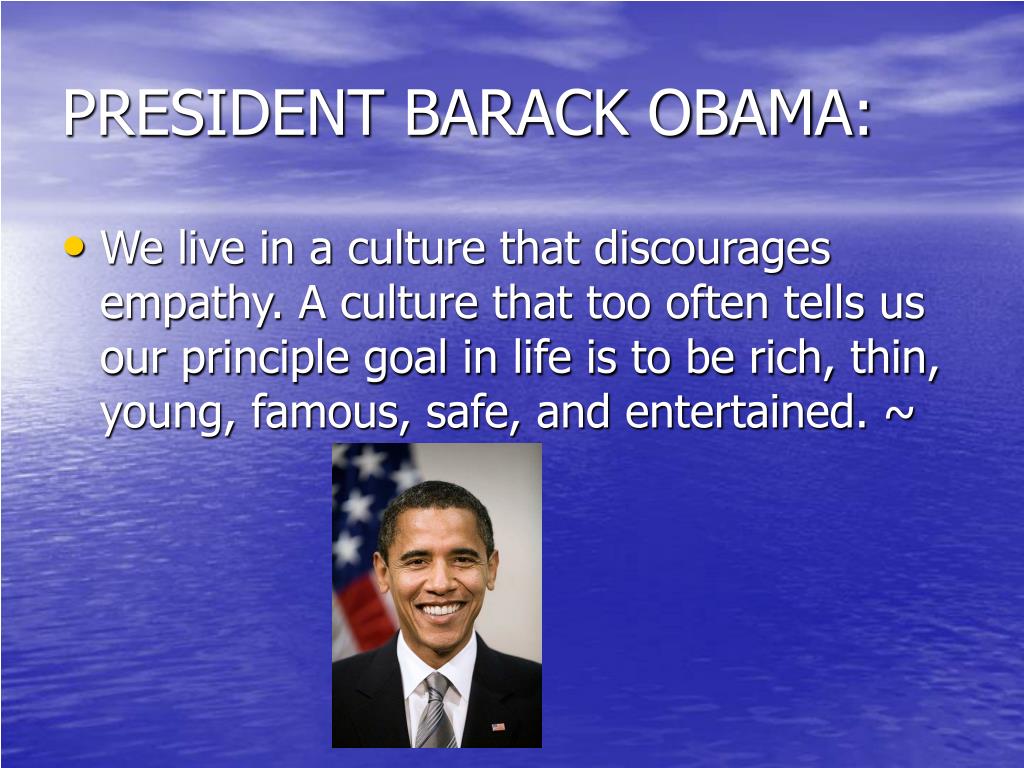 PRESIDENT BARACK OBAMA:

• We live in a culture that discourages empathy. A culture that too often tells us our principle goal in life is to be rich, thin, young, famous, safe, and entertained. ~